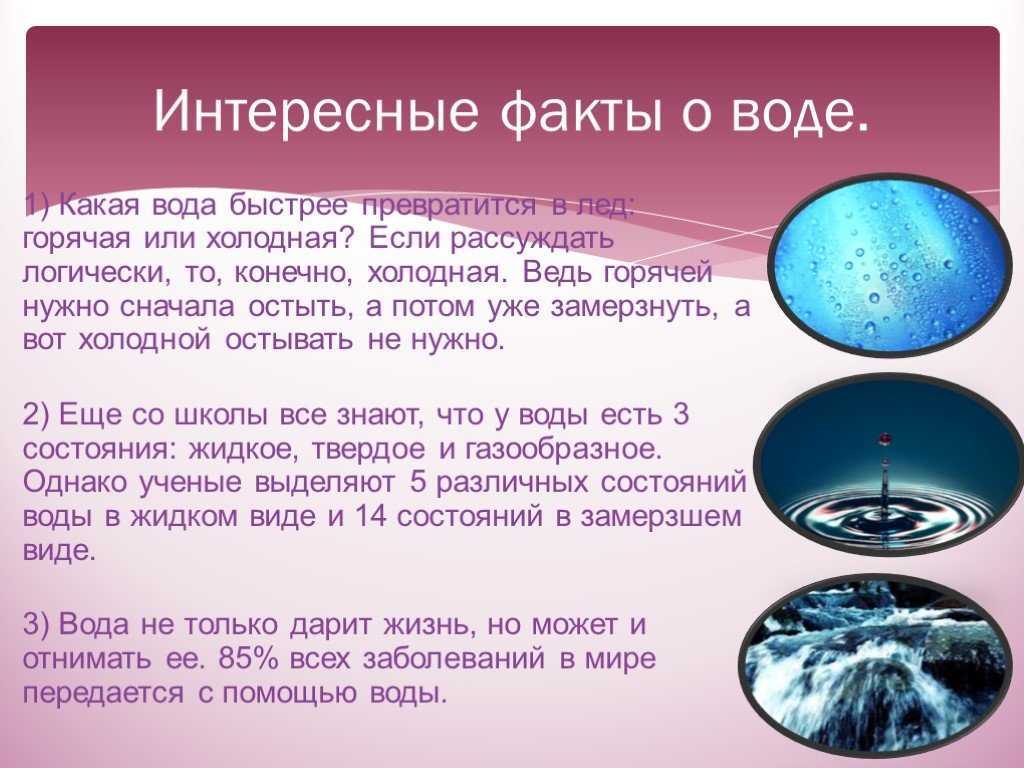 Интересные факты о воде.

1) Какая вода быстрее превратится в лед: горячая или холодная? Если рассуждать логически, то, конечно, холодная. Ведь горячей нужно сначала остыть, а потом уже замерзнуть, а вот холодной остывать не нужно.

2) Еще со школы все знают, что у воды есть 3 состояния: жидкое, твердое и газообразное. Однако ученые выделяют 5 различных состояний воды в жидком виде и 14 состояний в замерзшем виде.

3) Вода не только дарит жизнь, но может и отнимать ее. 85% всех заболеваний в мире передается с помощью воды.